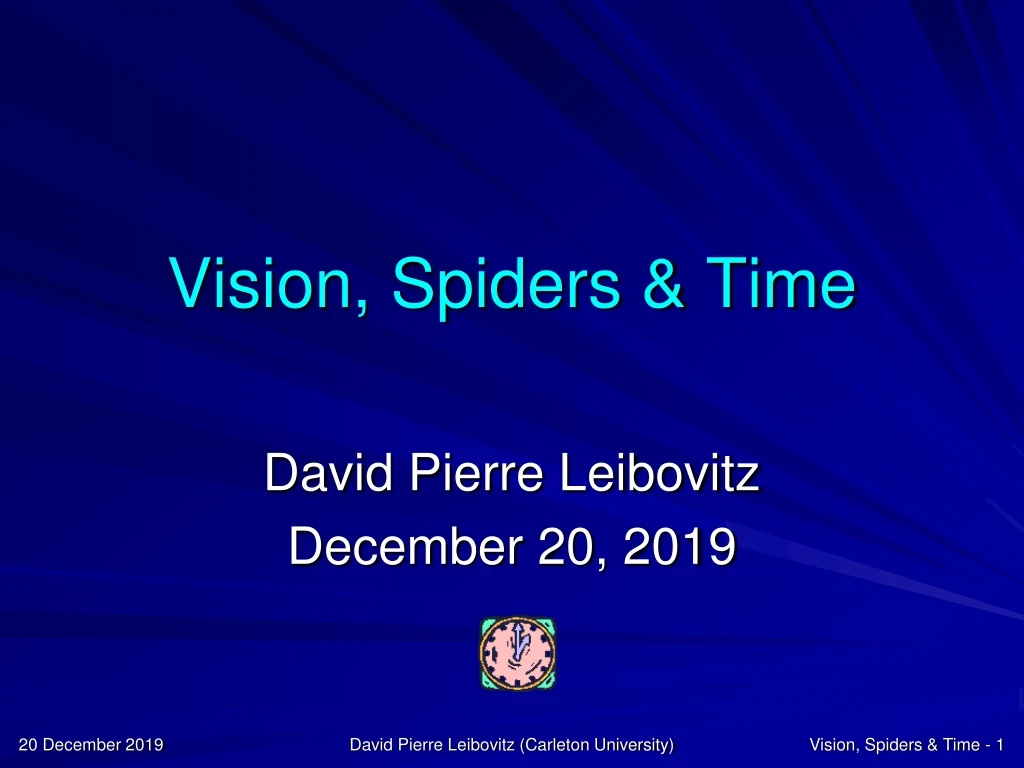 Vision, Spiders & Time

David Pierre Leibovitz
December 20, 2019

20 December 2019

David Pierre Leibovitz (Carleton University)

Vision, Spiders & Time - 1